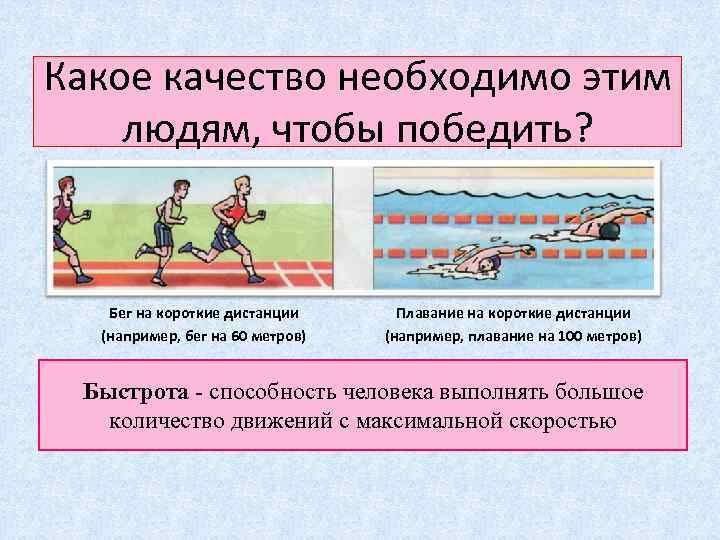 Какое качество необходимо этим людям, чтобы победить?

Бег на короткие дистанции (например, бег на 60 метров)

Плавание на короткие дистанции (например, плавание на 100 метров)

Быстрота - способность человека выполнять большое количество движений с максимальной скоростью